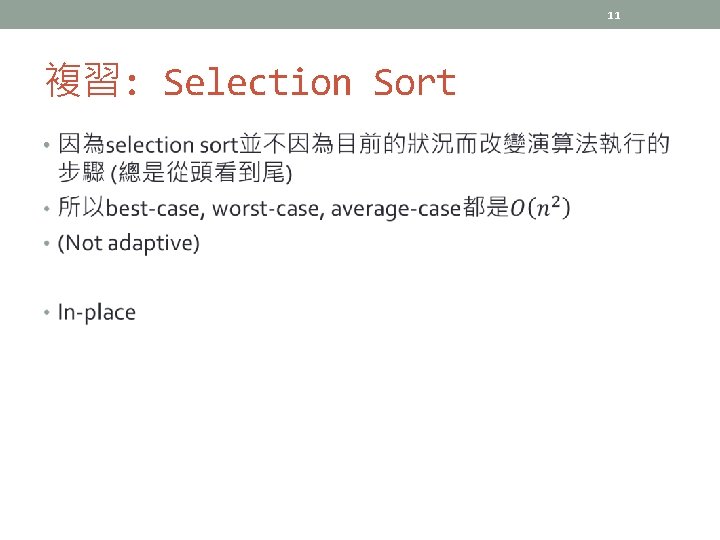 11

複習: Selection Sort

• 因為selection sort並不因為目前的狀況而改變演算法執行的步驟 (總是從頭看到尾)
• 所以best-case, worst-case, average-case都是$O(n^2)$
• (Not adaptive)

• In-place